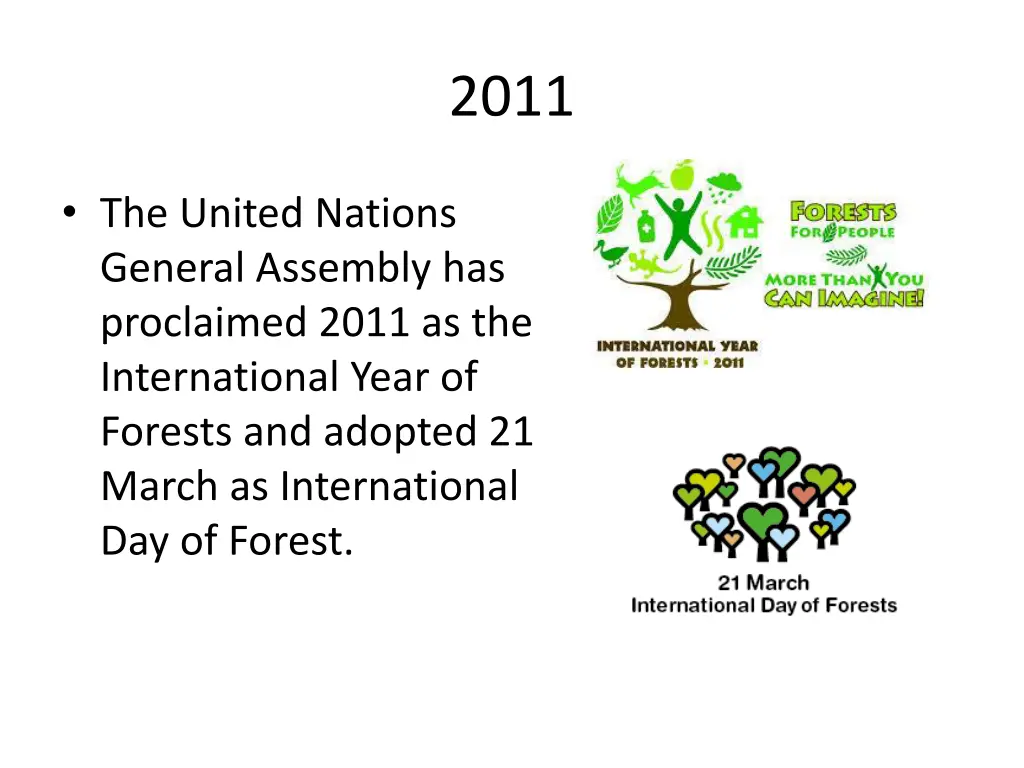 2011

• The United Nations General Assembly has proclaimed 2011 as the International Year of Forests and adopted 21 March as International Day of Forest.

INTERNATIONAL YEAR OF FORESTS • 2011

FORESTS FOR PEOPLE

MORE THAN YOU CAN IMAGINE!

21 March
International Day of Forests